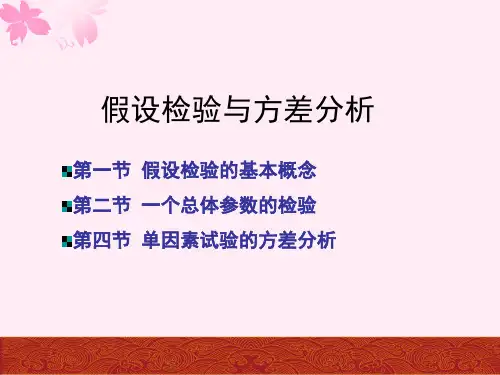 假设检验与方差分析

第一节 假设检验的基本概念

第二节 一个总体参数的检验

第四节 单因素试验的方差分析